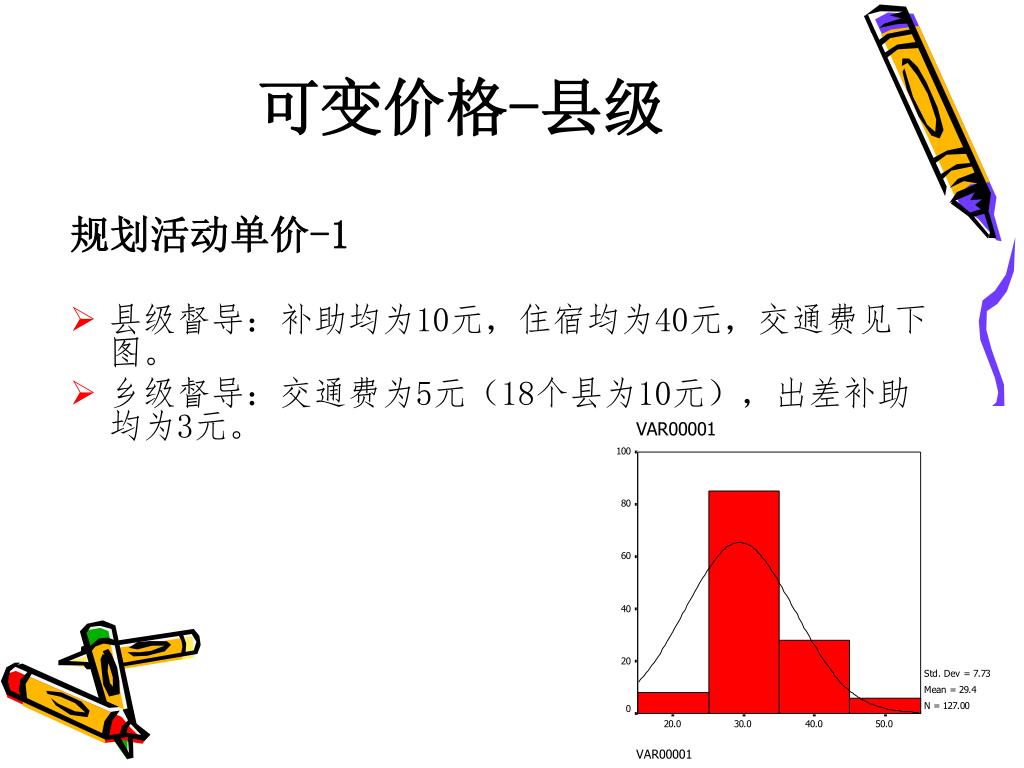 可变价格-县级

规划活动单价-1

➢ 县级督导：补助均为10元，住宿均为40元，交通费见下图。

➢ 乡级督导：交通费为5元（18个县为10元），出差补助均为3元。

VAR00001

100

80

60

40

20

0

20.0

30.0

40.0

50.0

Std. Dev = 7.73
Mean = 29.4
N = 127.00

VAR00001